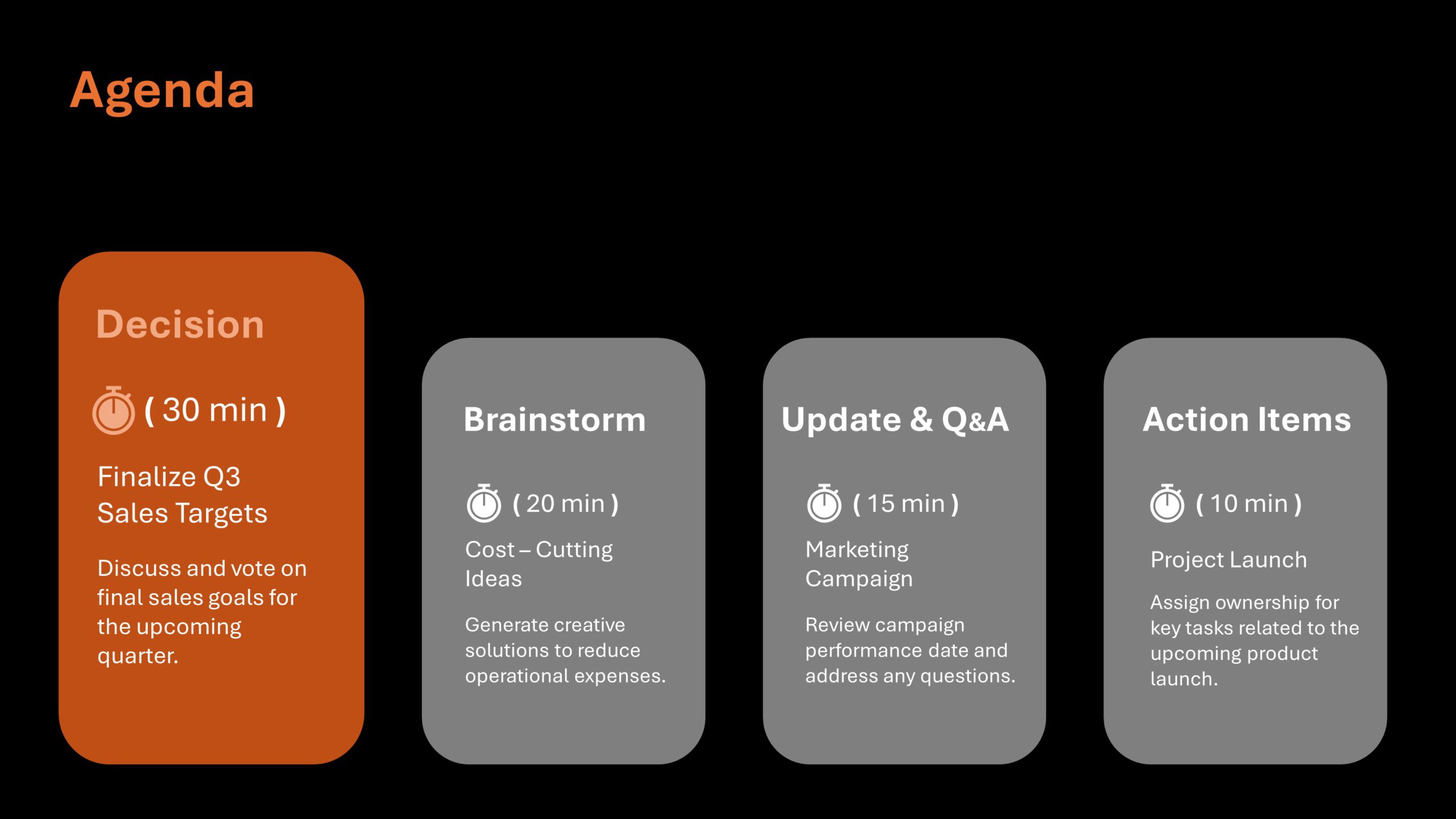 Agenda

Decision

( 30 min )

Finalize Q3 Sales Targets

Discuss and vote on final sales goals for the upcoming quarter.

Brainstorm

( 20 min )

Cost – Cutting Ideas

Generate creative solutions to reduce operational expenses.

Update & Q&A

( 15 min )

Marketing Campaign

Review campaign performance date and address any questions.

Action Items

( 10 min )

Project Launch

Assign ownership for key tasks related to the upcoming product launch.